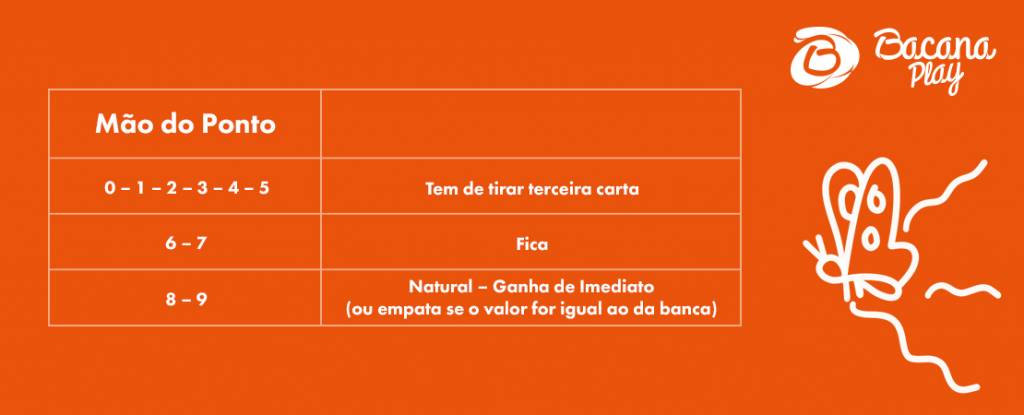 Bacana Play

| Mão do Ponto | |
|---|---|
| 0 – 1 – 2 – 3 – 4 – 5 | Tem de tirar terceira carta |
| 6 – 7 | Fica |
| 8 – 9 | Natural – Ganha de Imediato (ou empata se o valor for igual ao da banca) |